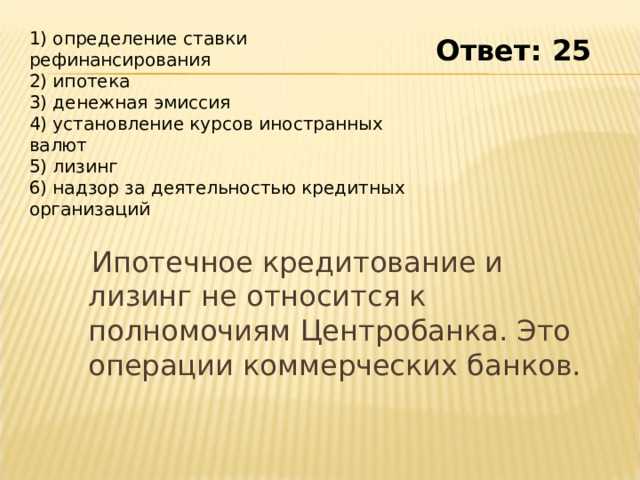 1) определение ставки рефинансирования
2) ипотека
3) денежная эмиссия
4) установление курсов иностранных валют
5) лизинг
6) надзор за деятельностью кредитных организаций

Ответ: 25

Ипотечное кредитование и лизинг не относится к полномочиям Центробанка. Это операции коммерческих банков.